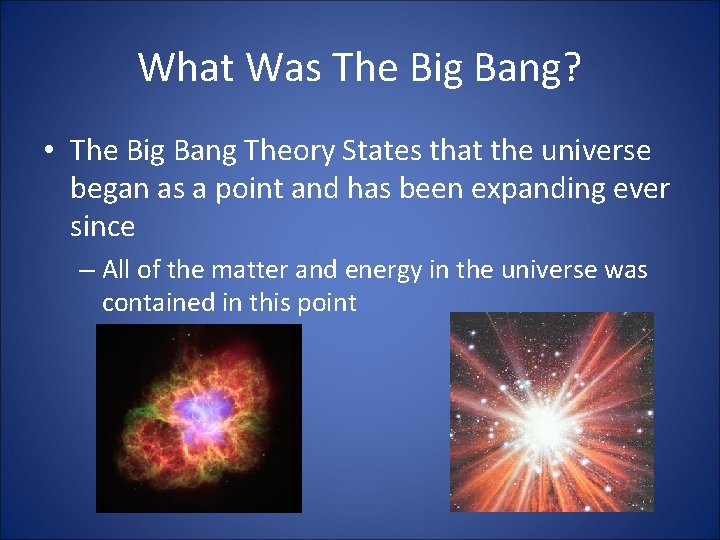 What Was The Big Bang?

• The Big Bang Theory States that the universe began as a point and has been expanding ever since

– All of the matter and energy in the universe was contained in this point